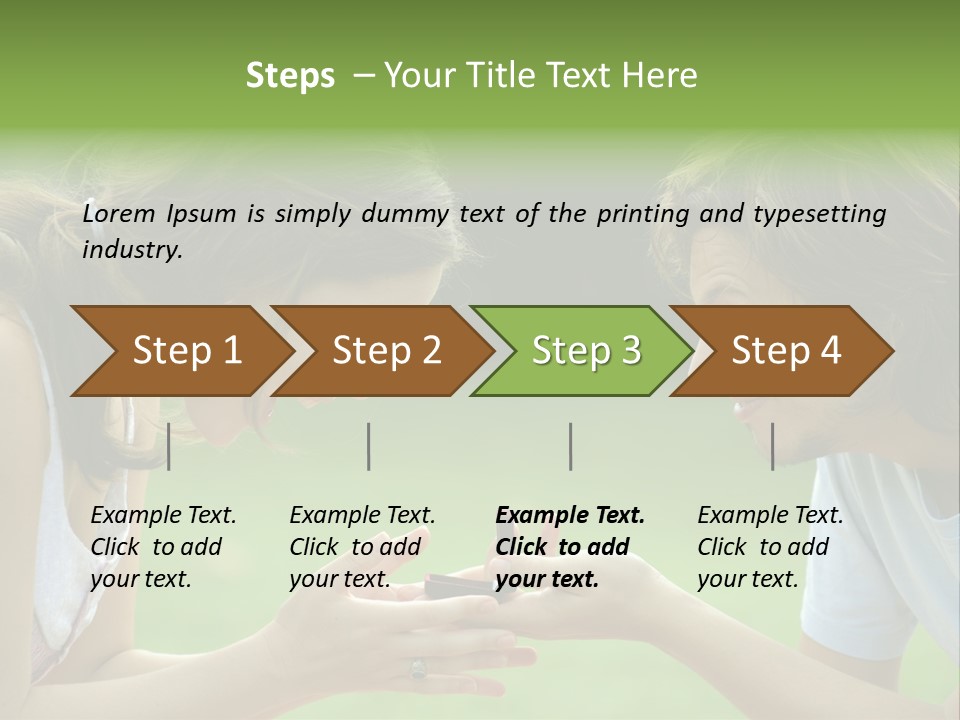 Steps – Your Title Text Here

Lorem Ipsum is simply dummy text of the printing and typesetting industry.

Step 1

Step 2

Step 3

Step 4

Example Text. Click to add your text.

Example Text. Click to add your text.

Example Text. Click to add your text.

Example Text. Click to add your text.